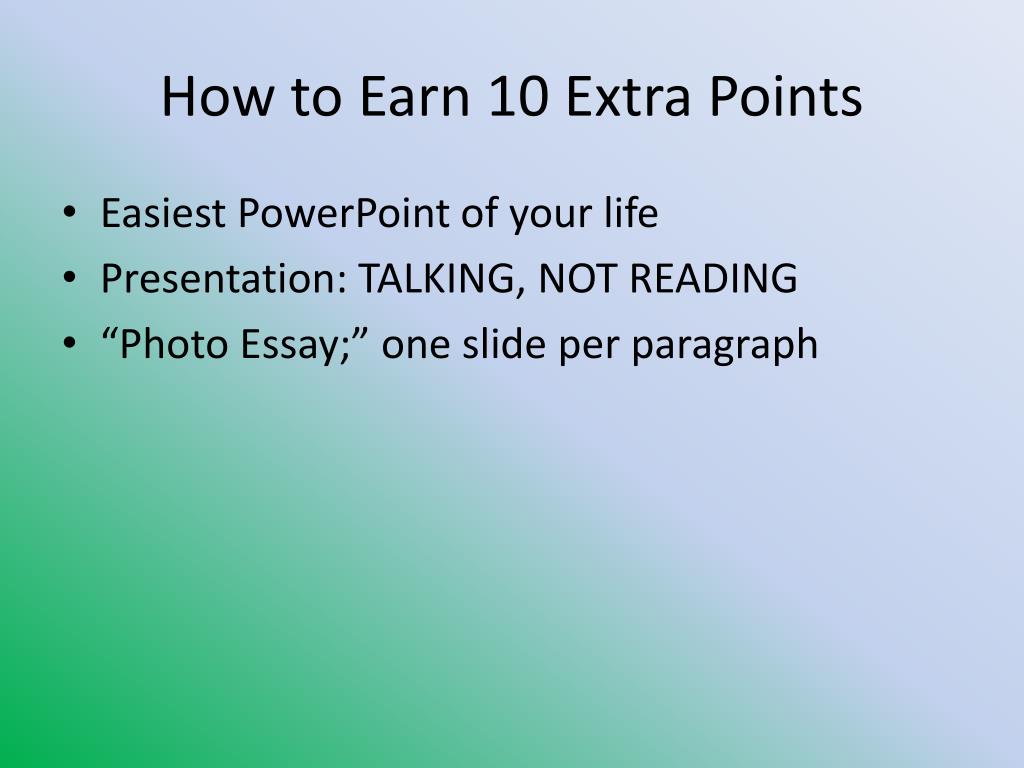 How to Earn 10 Extra Points

• Easiest PowerPoint of your life
• Presentation: TALKING, NOT READING
• “Photo Essay;” one slide per paragraph